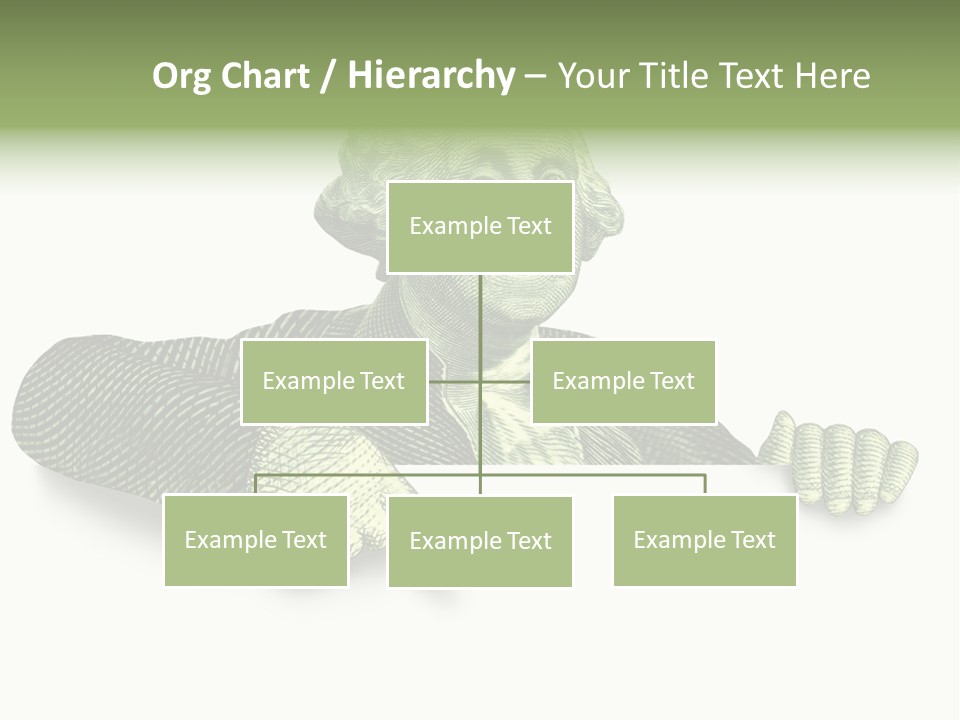 Org Chart / Hierarchy – Your Title Text Here

Example Text

Example Text

Example Text

Example Text

Example Text

Example Text